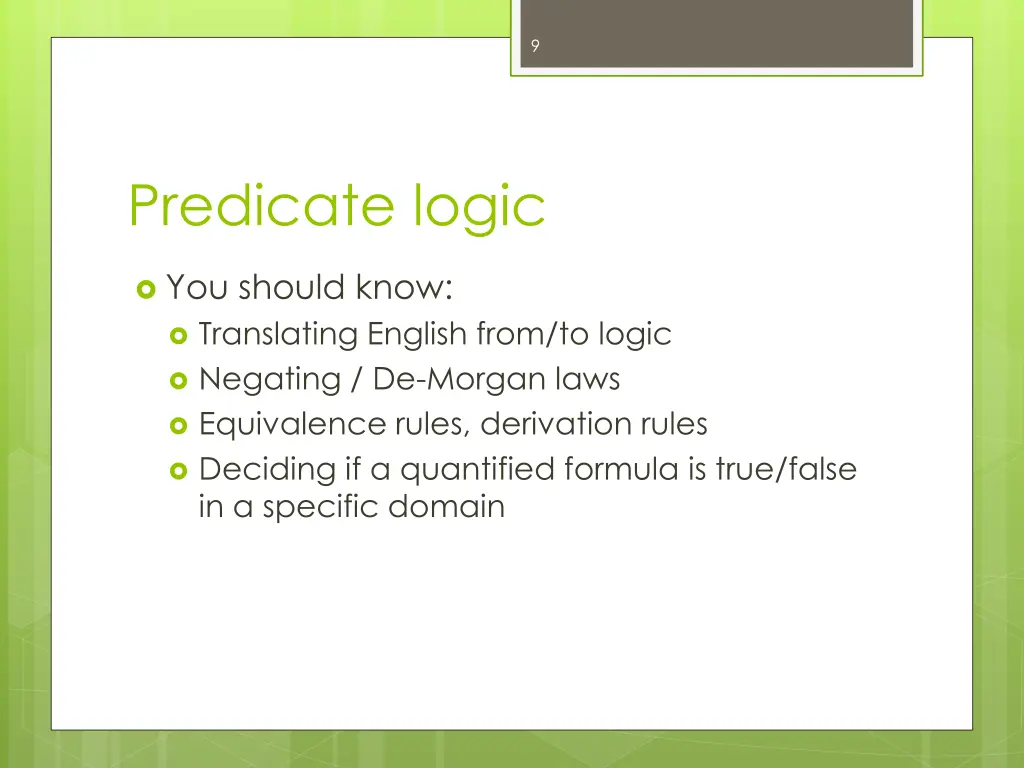 9

Predicate logic

You should know:
Translating English from/to logic
Negating / De-Morgan laws
Equivalence rules, derivation rules
Deciding if a quantified formula is true/false in a specific domain